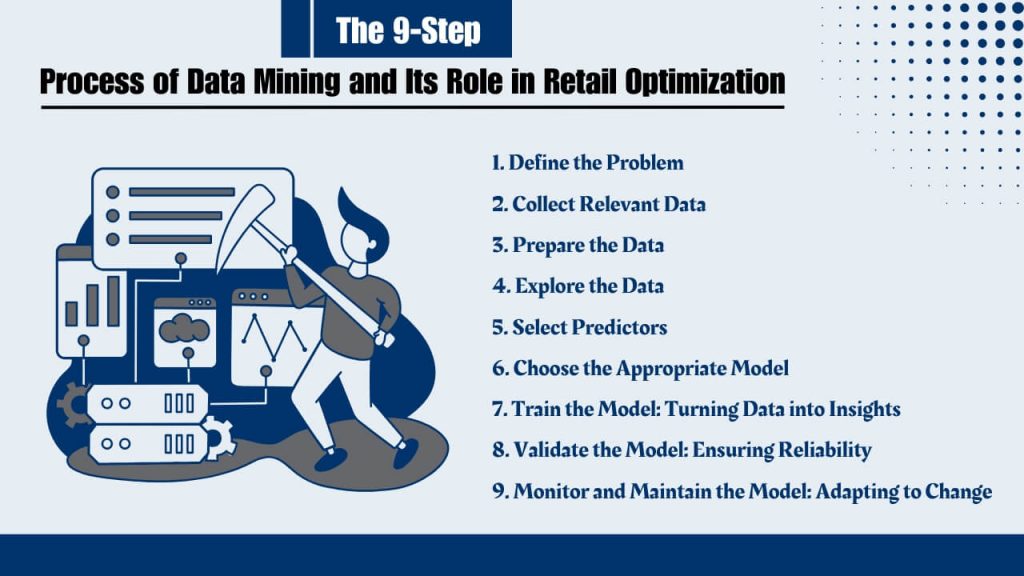 The 9-Step

Process of Data Mining and Its Role in Retail Optimization

1. Define the Problem
2. Collect Relevant Data
3. Prepare the Data
4. Explore the Data
5. Select Predictors
6. Choose the Appropriate Model
7. Train the Model: Turning Data into Insights
8. Validate the Model: Ensuring Reliability
9. Monitor and Maintain the Model: Adapting to Change